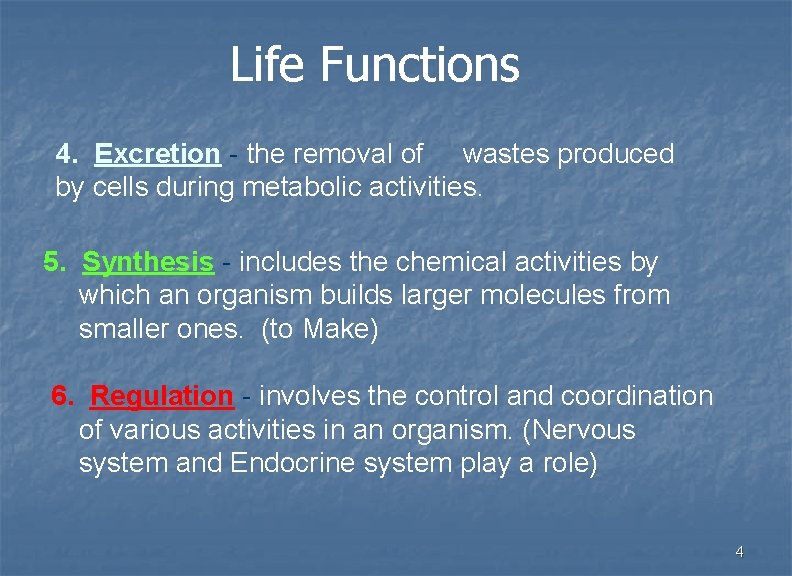 Life Functions

4. Excretion - the removal of wastes produced by cells during metabolic activities.

5. Synthesis - includes the chemical activities by which an organism builds larger molecules from smaller ones. (to Make)

6. Regulation - involves the control and coordination of various activities in an organism. (Nervous system and Endocrine system play a role)

4